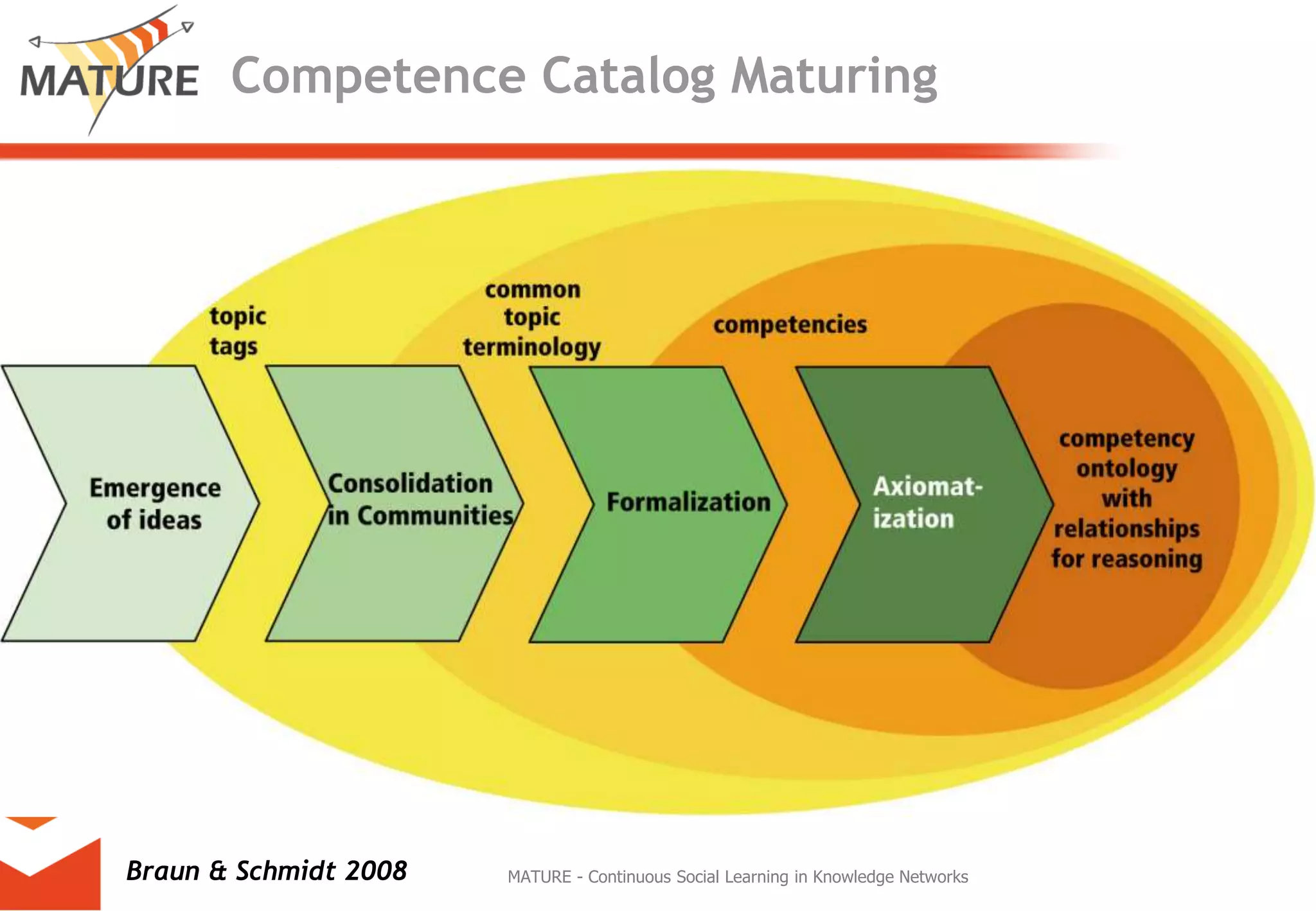 MATURE Competence Catalog Maturing

topic tags

common topic terminology

competencies

Emergence of ideas

Consolidation in Communities

Formalization

Axiomat-ization

competency ontology with relationships for reasoning

Braun & Schmidt 2008

MATURE - Continuous Social Learning in Knowledge Networks